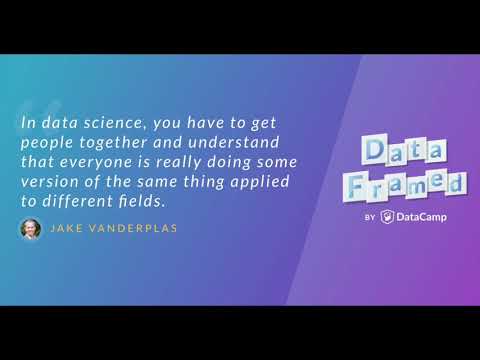 In data science, you have to get people together and understand that everyone is really doing some version of the same thing applied to different fields.

JAKE VANDERPLAS

Data Framed

BY DataCamp